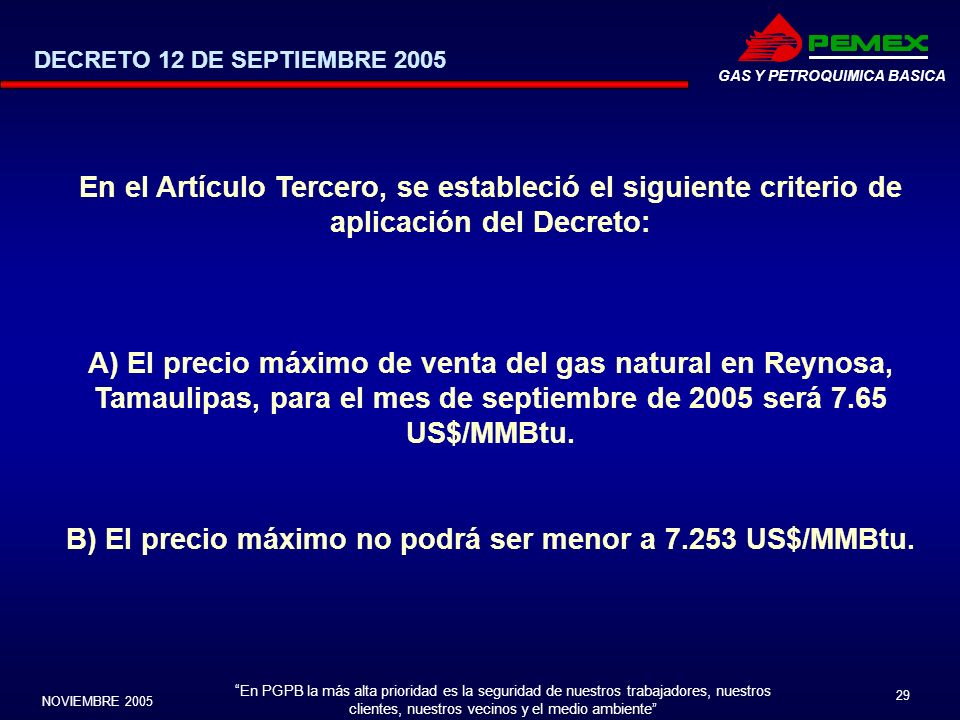 DECRETO 12 DE SEPTIEMBRE 2005

PEMEX
GAS Y PETROQUIMICA BASICA

En el Artículo Tercero, se estableció el siguiente criterio de aplicación del Decreto:

A) El precio máximo de venta del gas natural en Reynosa, Tamaulipas, para el mes de septiembre de 2005 será 7.65 US$/MMBtu.

B) El precio máximo no podrá ser menor a 7.253 US$/MMBtu.

NOVIEMBRE 2005

"En PGPB la más alta prioridad es la seguridad de nuestros trabajadores, nuestros clientes, nuestros vecinos y el medio ambiente"

29